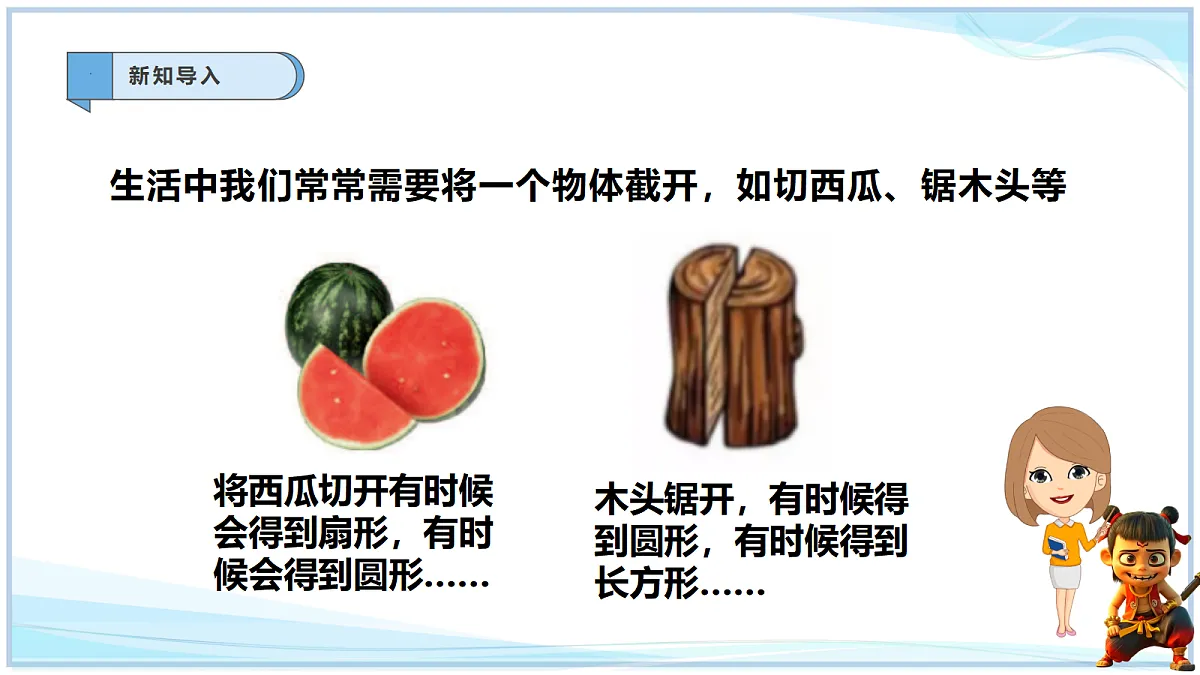 新知导入

生活中我们常常需要将一个物体截开，如切西瓜、锯木头等

将西瓜切开有时候会得到扇形，有时候会得到圆形……

木头锯开，有时候得到圆形，有时候得到长方形……